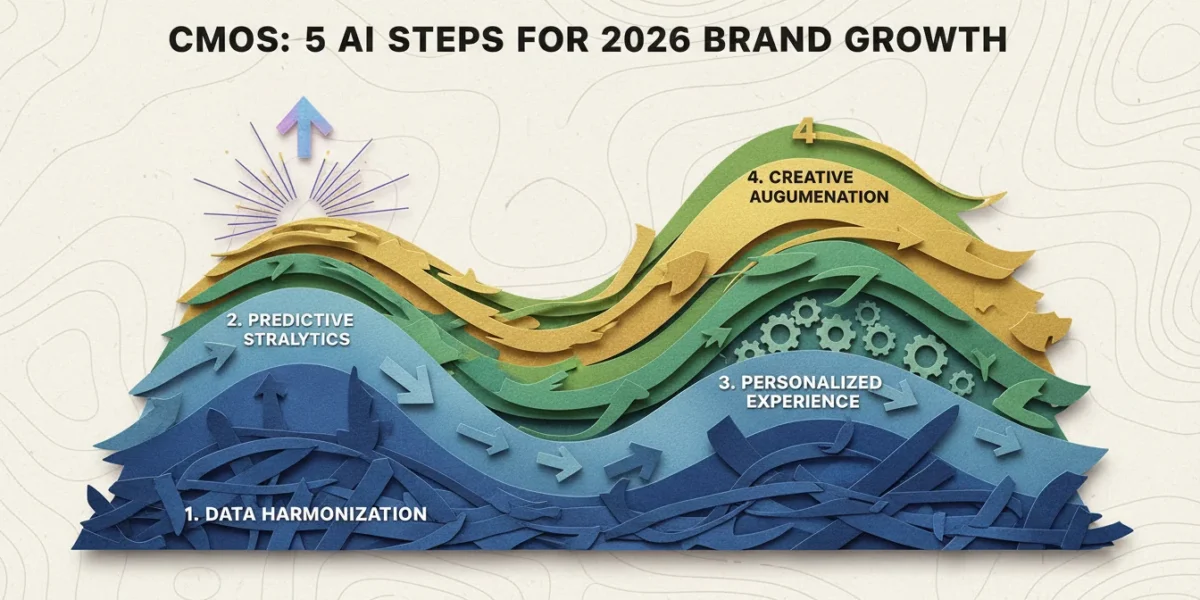 CMOS: 5 AI STEPS FOR 2026 BRAND GROWTH

4

4. CREATIVE AUGUMENATION

2. PREDICTIVE STRALYTICS

3. PERSONALIZED EXPERIENCE

1. DATA HARMONIZATION